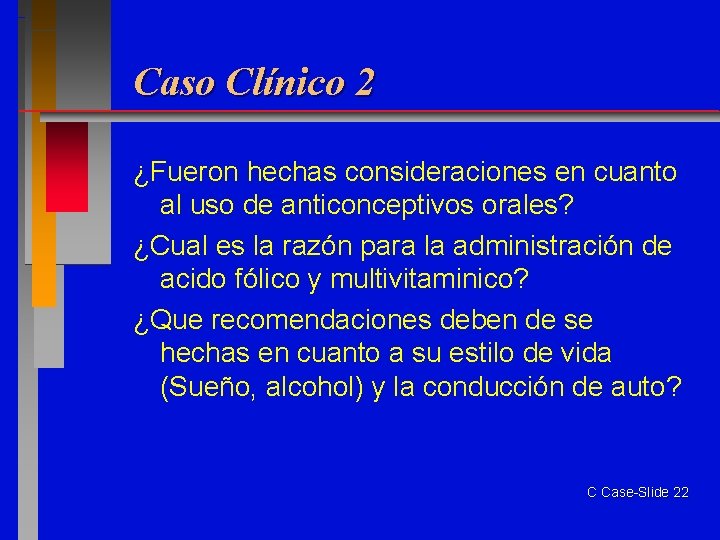 Caso Clínico 2

¿Fueron hechas consideraciones en cuanto al uso de anticonceptivos orales?

¿Cual es la razón para la administración de acido fólico y multivitaminico?

¿Que recomendaciones deben de se hechas en cuanto a su estilo de vida (Sueño, alcohol) y la conducción de auto?

C Case-Slide 22